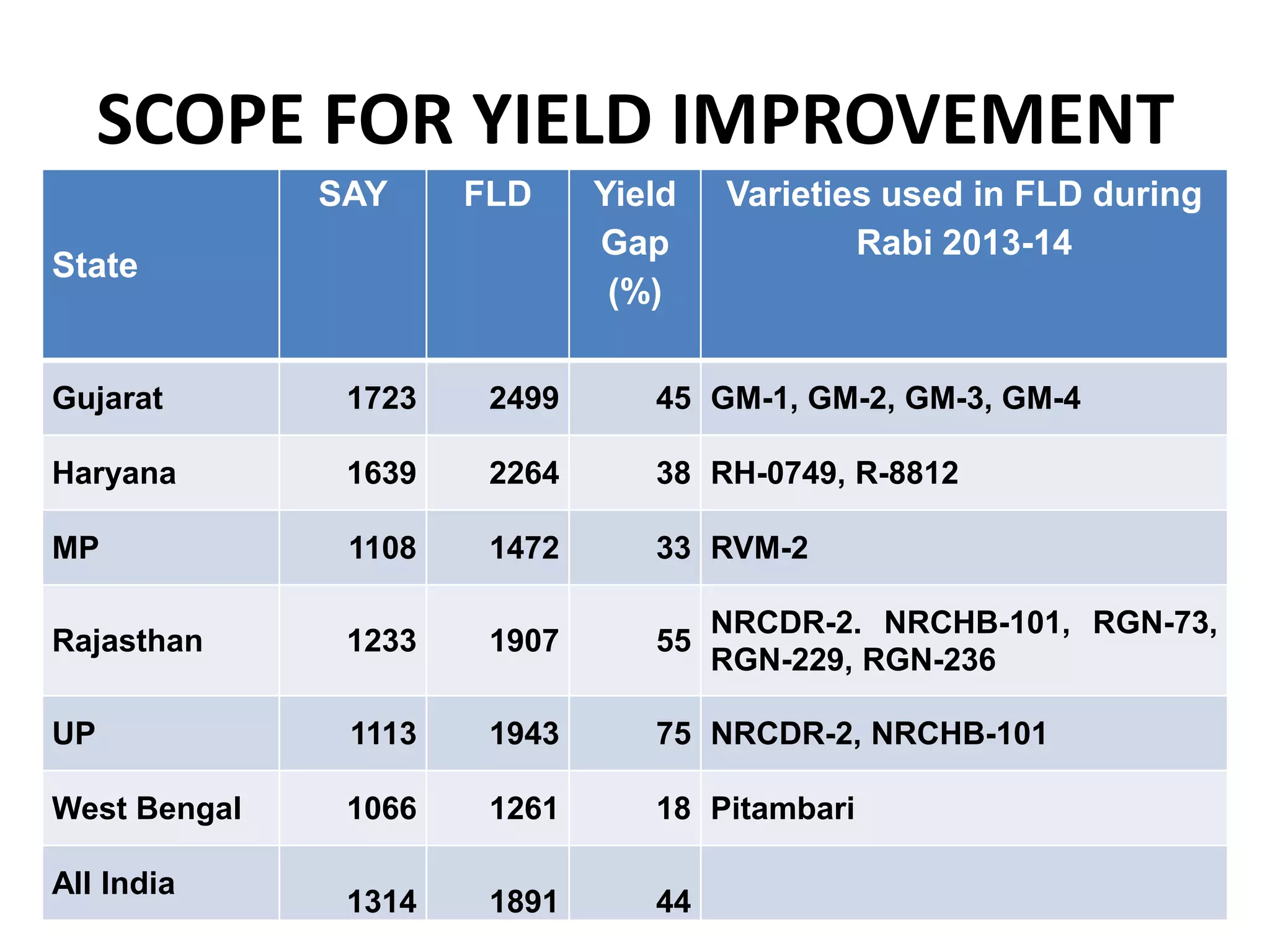 SCOPE FOR YIELD IMPROVEMENT

| State | SAY | FLD | Yield Gap (%) | Varieties used in FLD during Rabi 2013-14 |
|---|---|---|---|---|
| Gujarat | 1723 | 2499 | 45 | GM-1, GM-2, GM-3, GM-4 |
| Haryana | 1639 | 2264 | 38 | RH-0749, R-8812 |
| MP | 1108 | 1472 | 33 | RVM-2 |
| Rajasthan | 1233 | 1907 | 55 | NRCDR-2. NRCHB-101, RGN-73, RGN-229, RGN-236 |
| UP | 1113 | 1943 | 75 | NRCDR-2, NRCHB-101 |
| West Bengal | 1066 | 1261 | 18 | Pitambari |
| All India | 1314 | 1891 | 44 | |